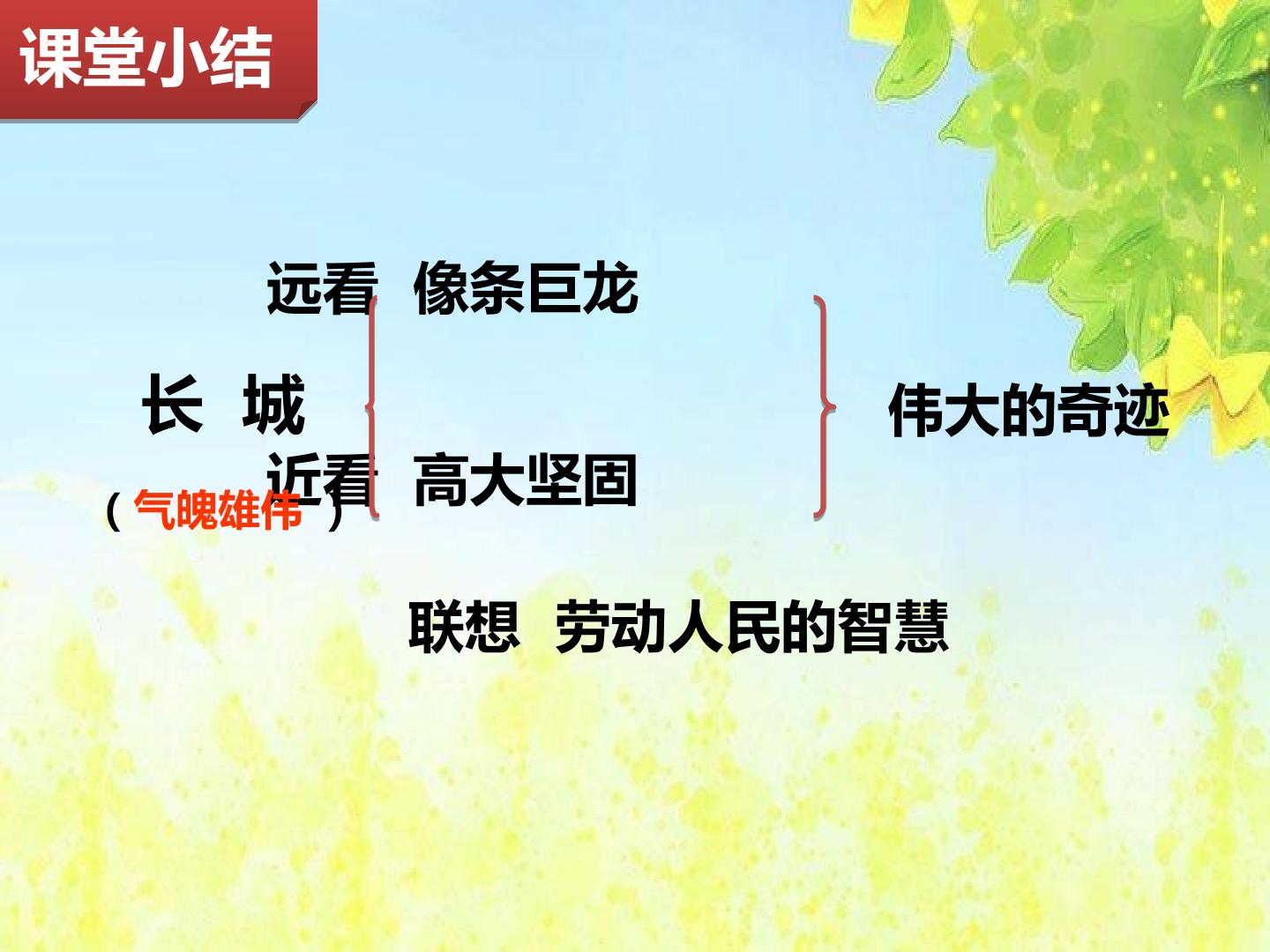 课堂小结

远看 像条巨龙

长 城

（气魄雄伟）

近看 高大坚固

伟大的奇迹

联想 劳动人民的智慧